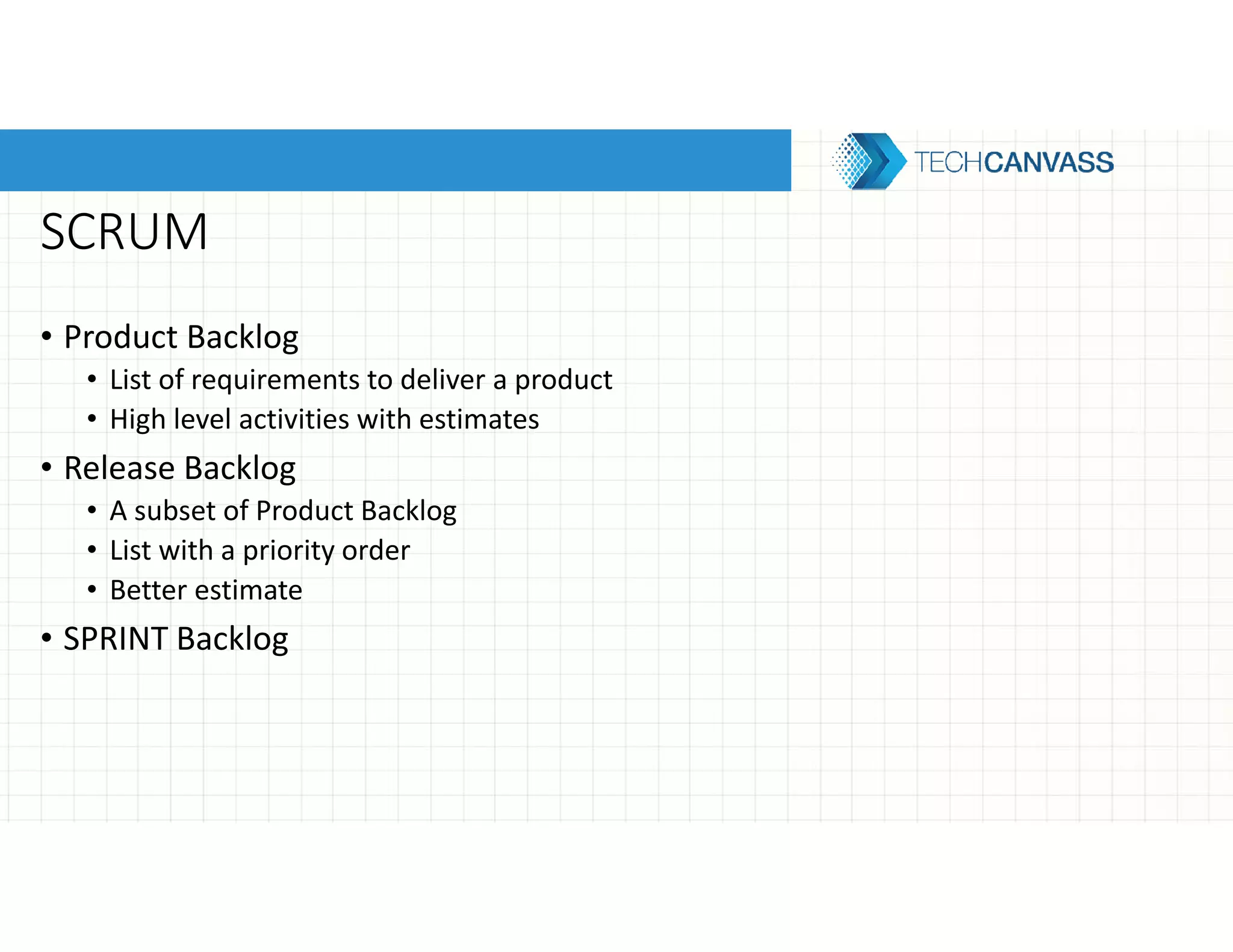 TECHCANVASS

SCRUM

• Product Backlog
  • List of requirements to deliver a product
  • High level activities with estimates
• Release Backlog
  • A subset of Product Backlog
  • List with a priority order
  • Better estimate
• SPRINT Backlog